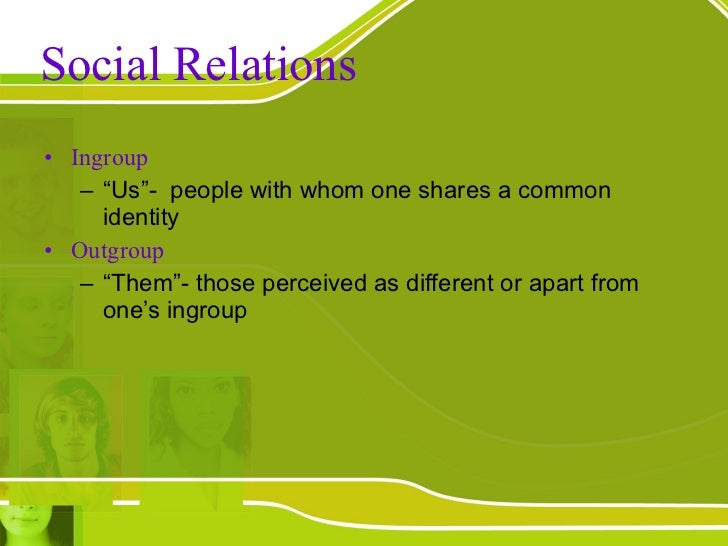 Social Relations

• Ingroup
– “Us”- people with whom one shares a common identity
• Outgroup
– “Them”- those perceived as different or apart from one’s ingroup